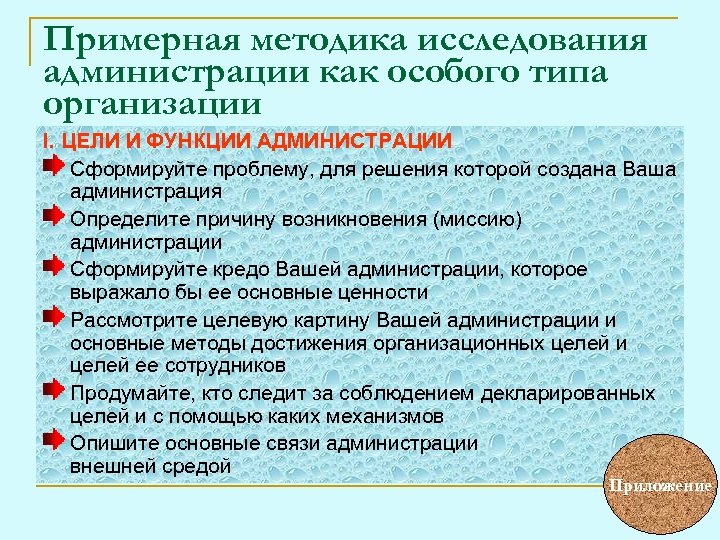 Примерная методика исследования администрации как особого типа организации

I. ЦЕЛИ И ФУНКЦИИ АДМИНИСТРАЦИИ

Сформируйте проблему, для решения которой создана Ваша администрация

Определите причину возникновения (миссию) администрации

Сформируйте кредо Вашей администрации, которое выражало бы ее основные ценности

Рассмотрите целевую картину Вашей администрации и основные методы достижения организационных целей и целей ее сотрудников

Продумайте, кто следит за соблюдением декларированных целей и с помощью каких механизмов

Опишите основные связи администрации внешней средой

Приложение